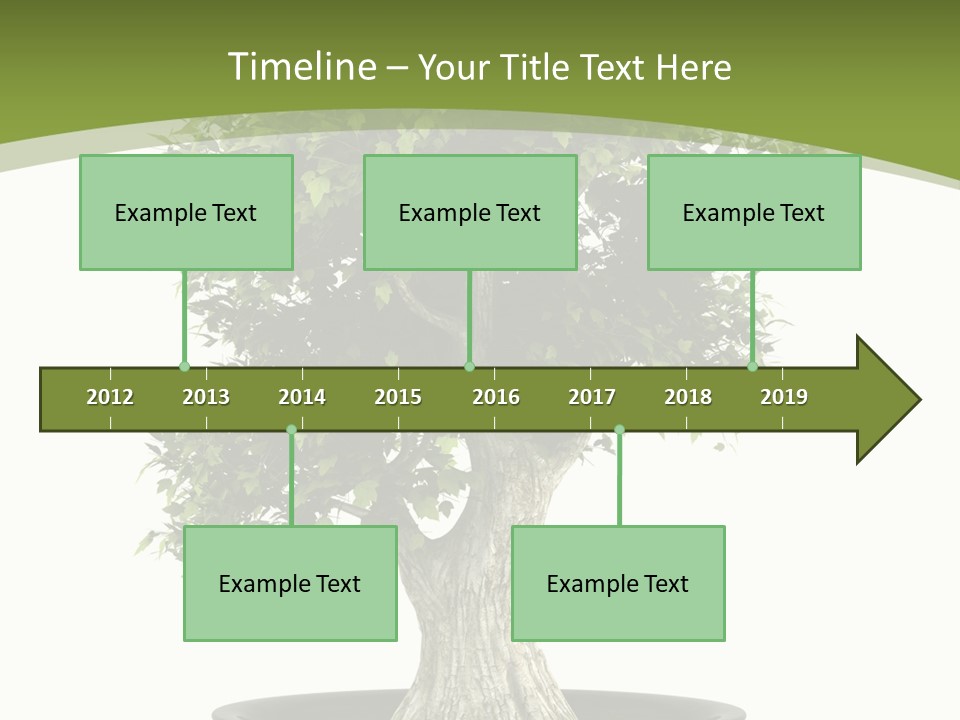 Timeline – Your Title Text Here

Example Text

Example Text

Example Text

2012 2013 2014 2015 2016 2017 2018 2019

Example Text

Example Text